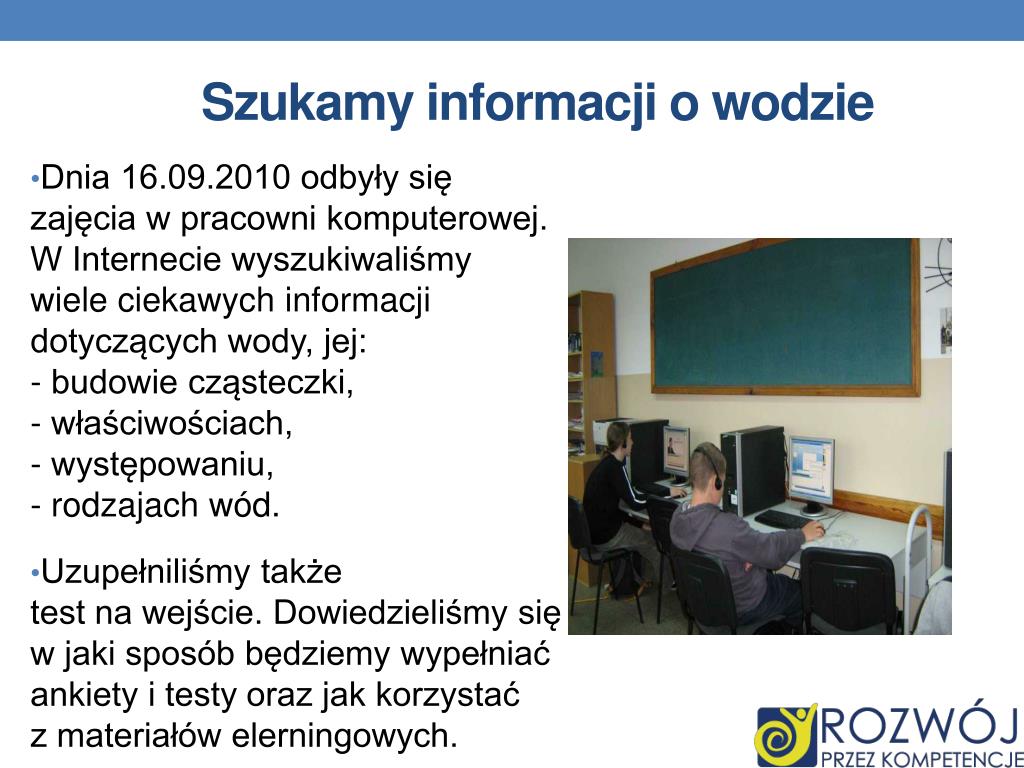 Szukamy informacji o wodzie

•Dnia 16.09.2010 odbyły się zajęcia w pracowni komputerowej. W Internecie wyszukiwaliśmy wiele ciekawych informacji dotyczących wody, jej:
- budowie cząsteczki,
- właściwościach,
- występowaniu,
- rodzajach wód.

•Uzupełniliśmy także test na wejście. Dowiedzieliśmy się w jaki sposób będziemy wypełniać ankiety i testy oraz jak korzystać z materiałów elerningowych.

ROZWÓJ
PRZEZ KOMPETENCJE